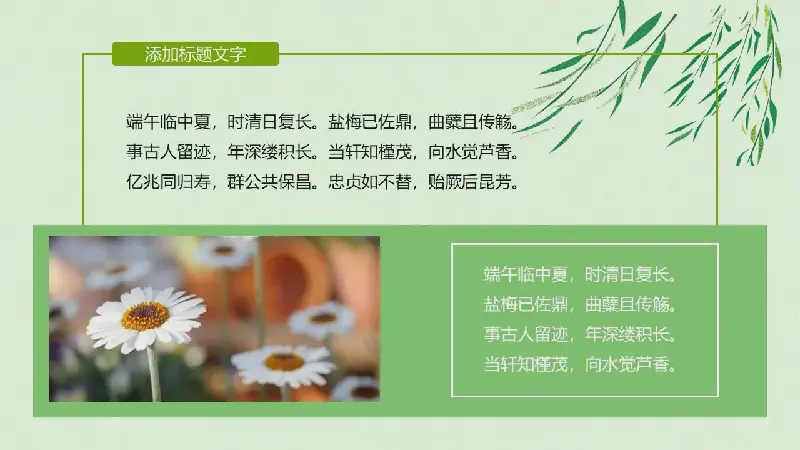 添加标题文字

端午临中夏，时清日复长。盐梅已佐鼎，曲糵且传觞。
事古人留迹，年深缕积长。当轩知槿茂，向水觉芦香。
亿兆同归寿，群公共保昌。忠贞如不替，贻厥后昆芳。

端午临中夏，时清日复长。
盐梅已佐鼎，曲糵且传觞。
事古人留迹，年深缕积长。
当轩知槿茂，向水觉芦香。